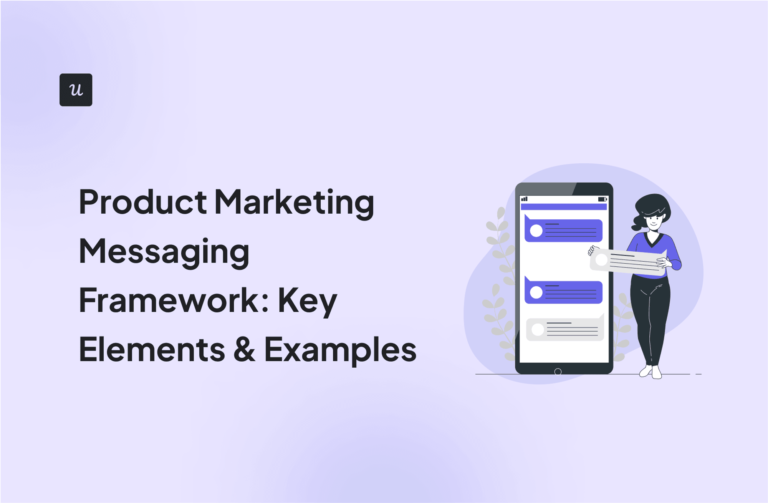 u

Product Marketing Messaging Framework: Key Elements & Examples